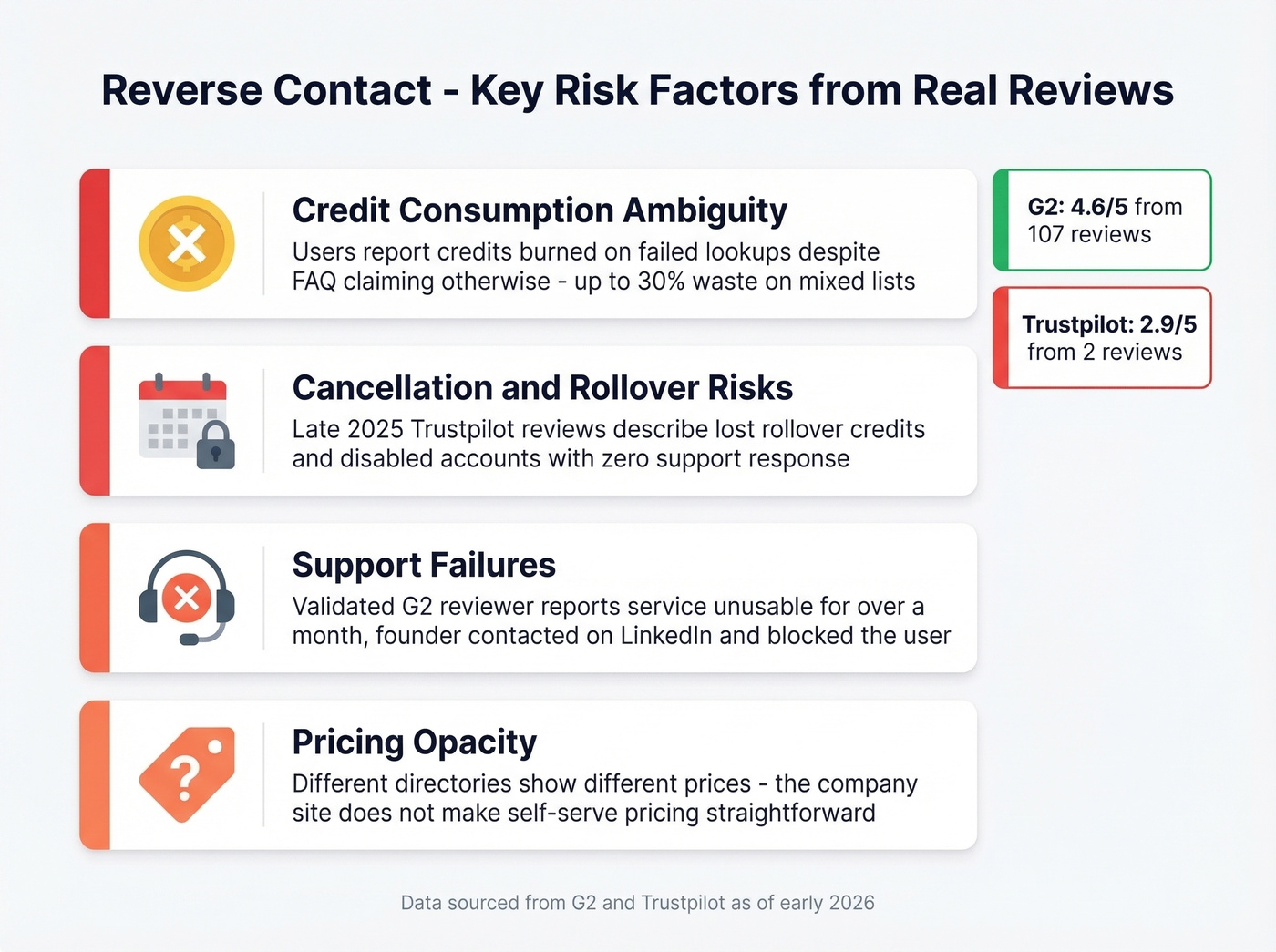 Reverse Contact - Key Risk Factors from Real Reviews

Credit Consumption Ambiguity

Users report credits burned on failed lookups despite FAQ claiming otherwise - up to 30% waste on mixed lists

Cancellation and Rollover Risks

Late 2025 Trustpilot reviews describe lost rollover credits and disabled accounts with zero support response

Support Failures

Validated G2 reviewer reports service unusable for over a month, founder contacted on LinkedIn and blocked the user

Pricing Opacity

Different directories show different prices - the company site does not make self-serve pricing straightforward

G2: 4.6/5 from 107 reviews

Trustpilot: 2.9/5 from 2 reviews

Data sourced from G2 and Trustpilot as of early 2026